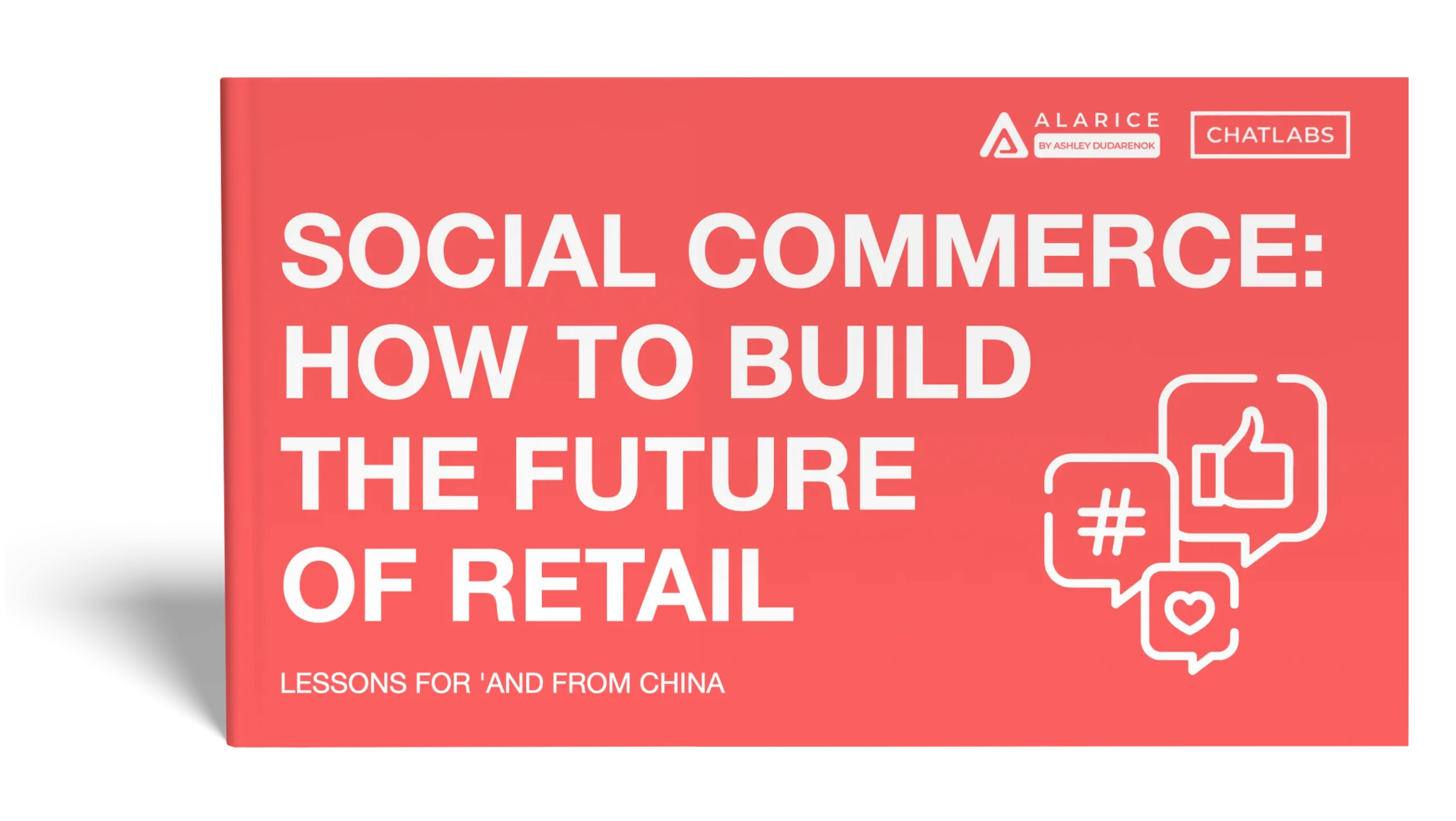 ALARICE
BY ASHLEY DUDARENOK

CHATLABS

SOCIAL COMMERCE: HOW TO BUILD THE FUTURE OF RETAIL

#

LESSONS FOR 'AND FROM CHINA